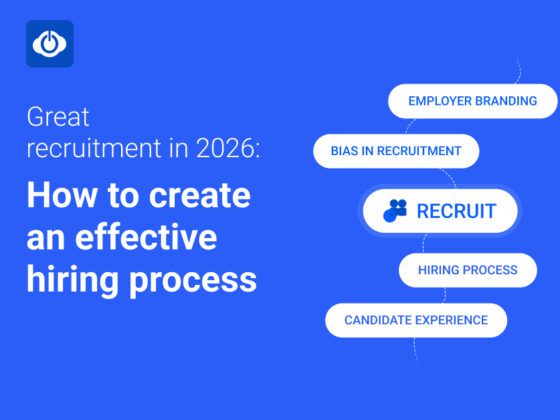 Great recruitment in 2026:

How to create an effective hiring process

EMPLOYER BRANDING

BIAS IN RECRUITMENT

RECRUIT

HIRING PROCESS

CANDIDATE EXPERIENCE